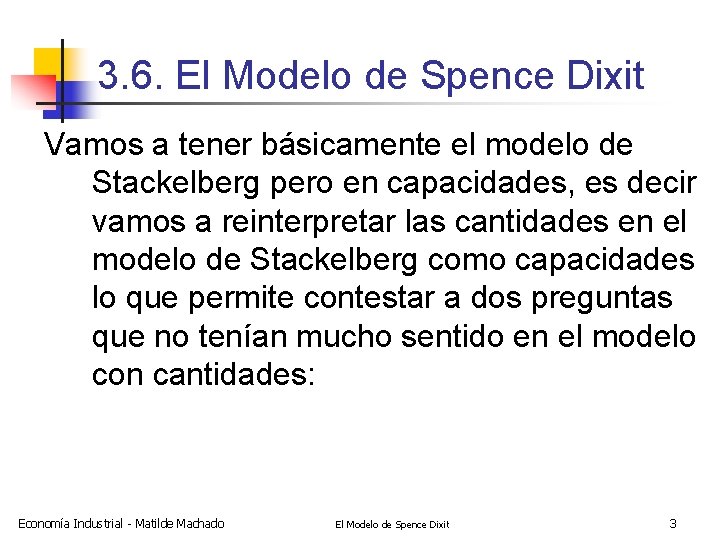 3.6. El Modelo de Spence Dixit

Vamos a tener básicamente el modelo de Stackelberg pero en capacidades, es decir vamos a reinterpretar las cantidades en el modelo de Stackelberg como capacidades lo que permite contestar a dos preguntas que no tenían mucho sentido en el modelo con cantidades:

Economía Industrial - Matilde Machado

El Modelo de Spence Dixit

3